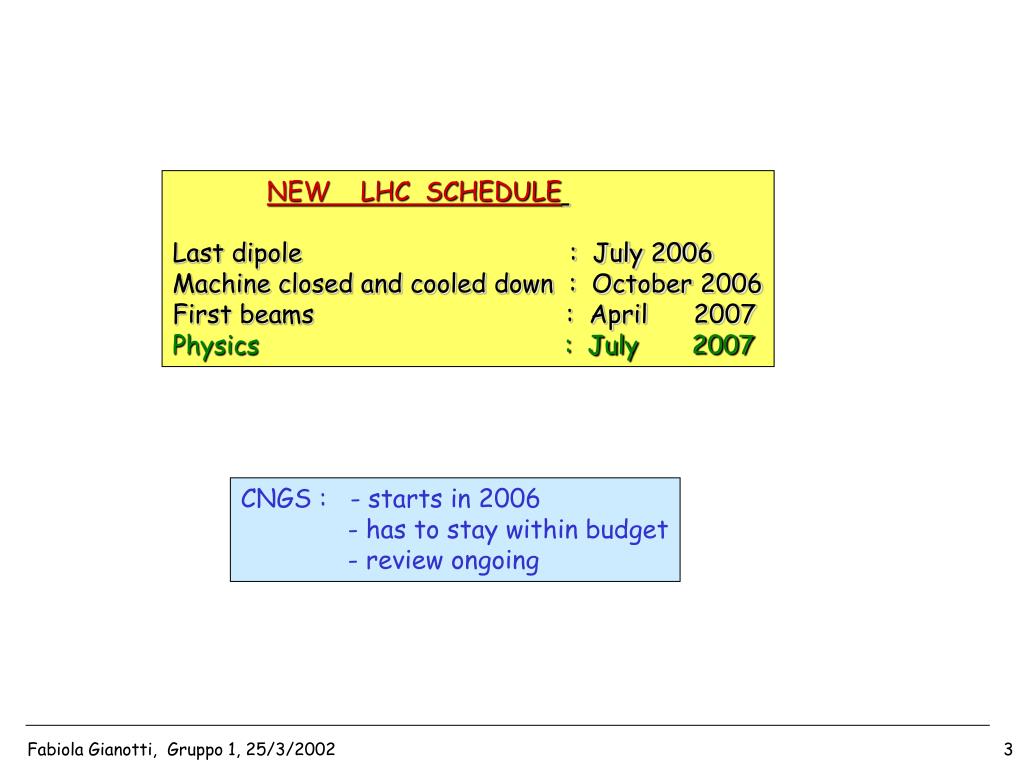 NEW LHC SCHEDULE

Last dipole : July 2006
Machine closed and cooled down : October 2006
First beams : April 2007
Physics : July 2007

CNGS : - starts in 2006
- has to stay within budget
- review ongoing

Fabiola Gianotti, Gruppo 1, 25/3/2002

3